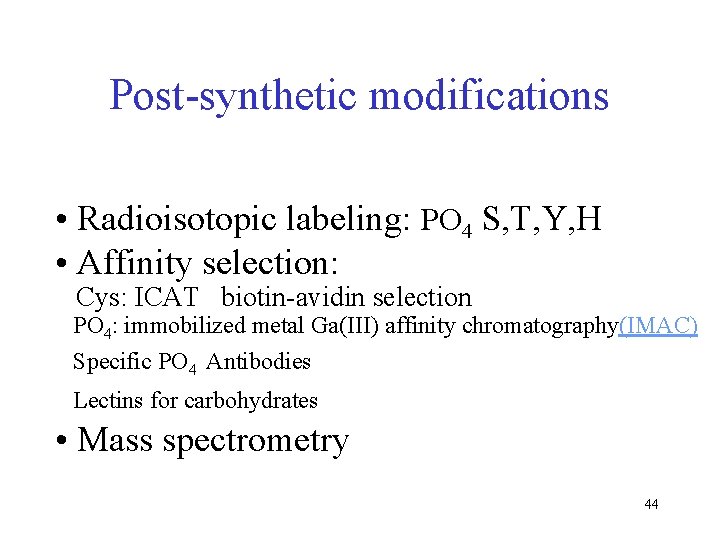 Post-synthetic modifications

• Radioisotopic labeling: $PO_4$ S,T,Y,H
• Affinity selection:
Cys: ICAT biotin-avidin selection
$PO_4$: immobilized metal Ga(III) affinity chromatography(IMAC)
Specific $PO_4$ Antibodies
Lectins for carbohydrates
• Mass spectrometry

44